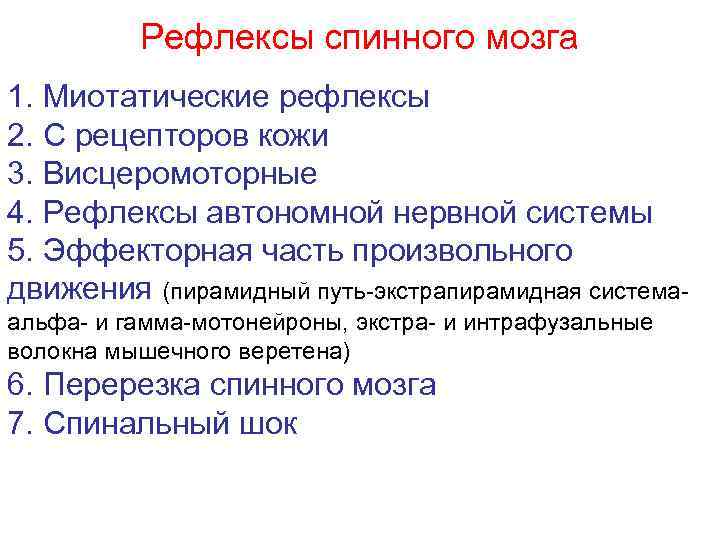 Рефлексы спинного мозга

1. Миотатические рефлексы
2. С рецепторов кожи
3. Висцеромоторные
4. Рефлексы автономной нервной системы
5. Эффекторная часть произвольного движения (пирамидный путь-экстрапирамидная система-альфа- и гамма-мотонейроны, экстра- и интрафузальные волокна мышечного веретена)
6. Перерезка спинного мозга
7. Спинальный шок